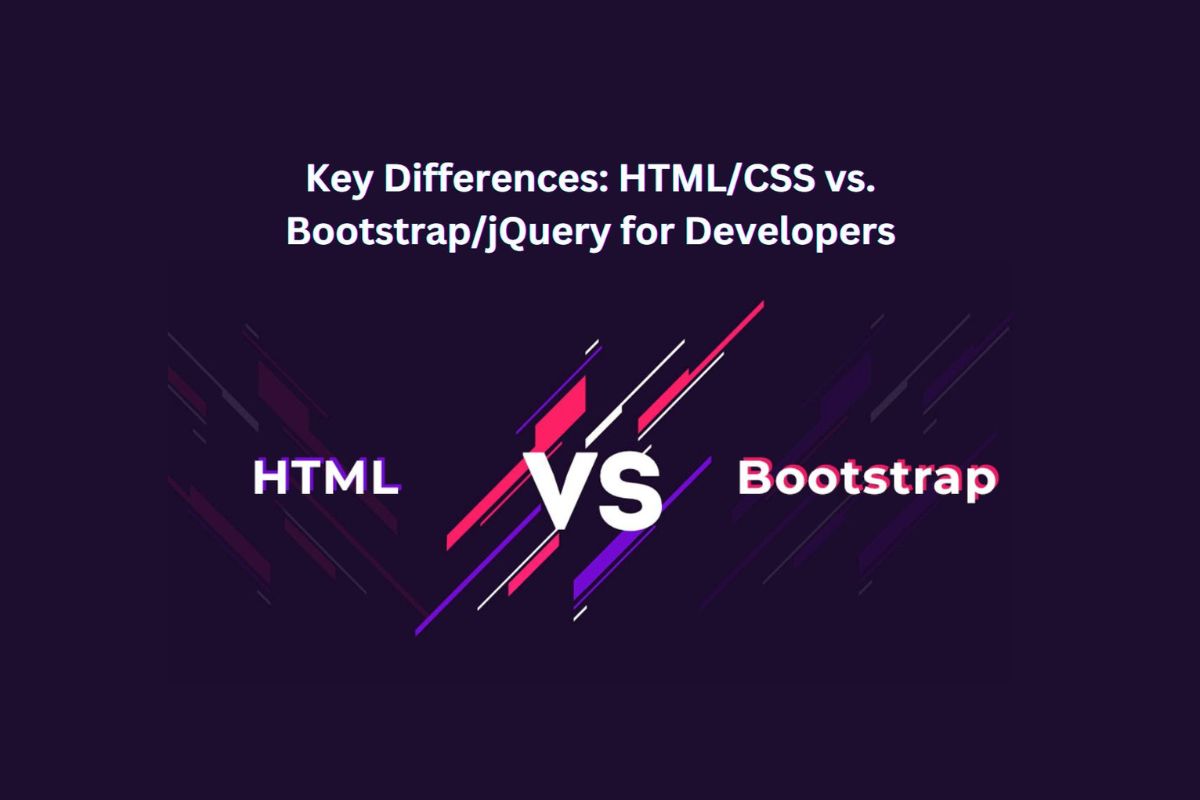 Key Differences: HTML/CSS vs. Bootstrap/jQuery for Developers

HTML

VS

Bootstrap